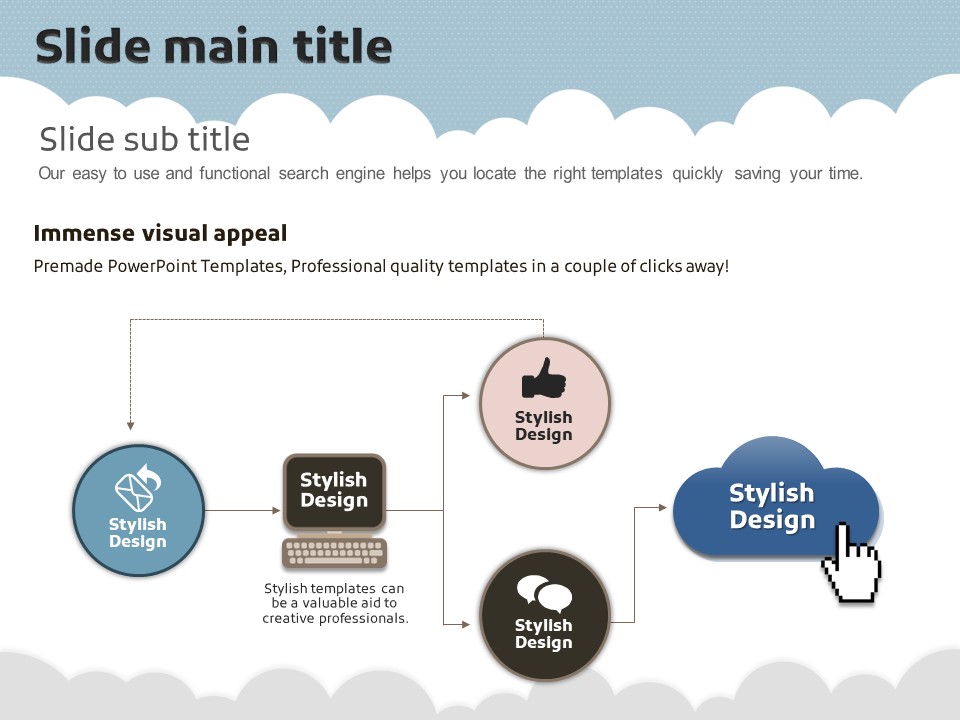 Slide main title

Slide sub title

Our easy to use and functional search engine helps you locate the right templates quickly saving your time.

Immense visual appeal

Premade PowerPoint Templates, Professional quality templates in a couple of clicks away!

Stylish Design

Stylish Design

Stylish templates can be a valuable aid to creative professionals.

Stylish Design

Stylish Design

Stylish Design